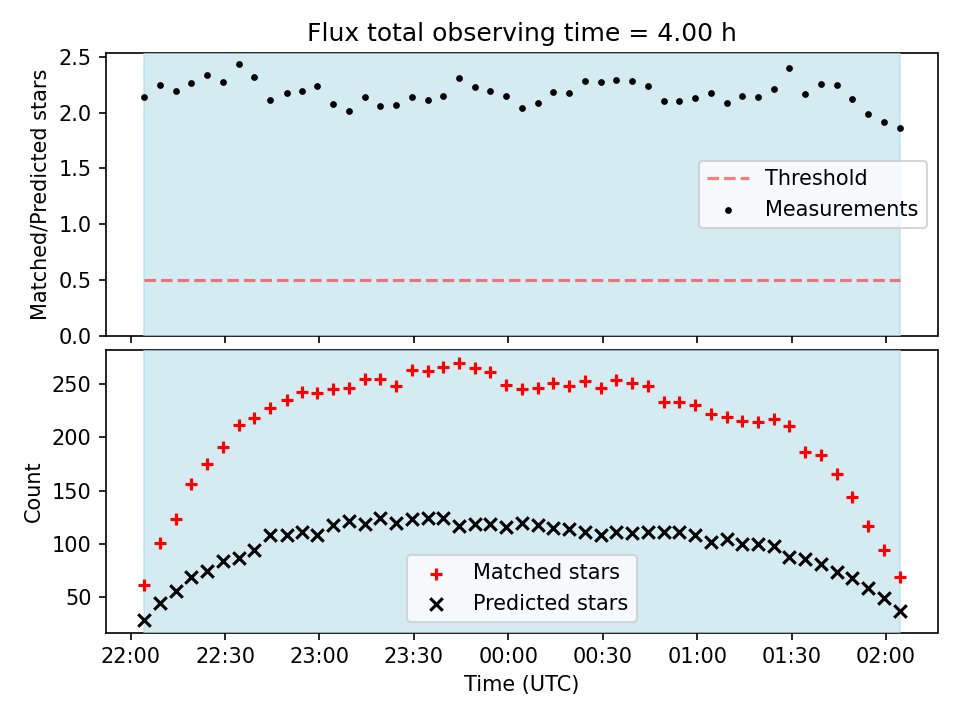 Flux total observing time = 4.00 h

Matched/Predicted stars

2.5
2.0
1.5
1.0
0.5
0.0

Threshold
Measurements

Count

250
200
150
100
50

Matched stars
Predicted stars

22:00 22:30 23:00 23:30 00:00 00:30 01:00 01:30 02:00

Time (UTC)